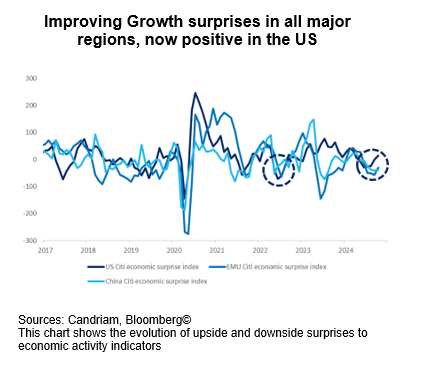 Improving Growth surprises in all major regions, now positive in the US

300
200
100
0
-100
-200
-300

2017 2018 2019 2020 2021 2022 2023 2024

US Citi economic surprise index
EMU Citi economic surprise index
China Citi economic surprise index

Sources: Candriam, Bloomberg©
This chart shows the evolution of upside and downside surprises to economic activity indicators